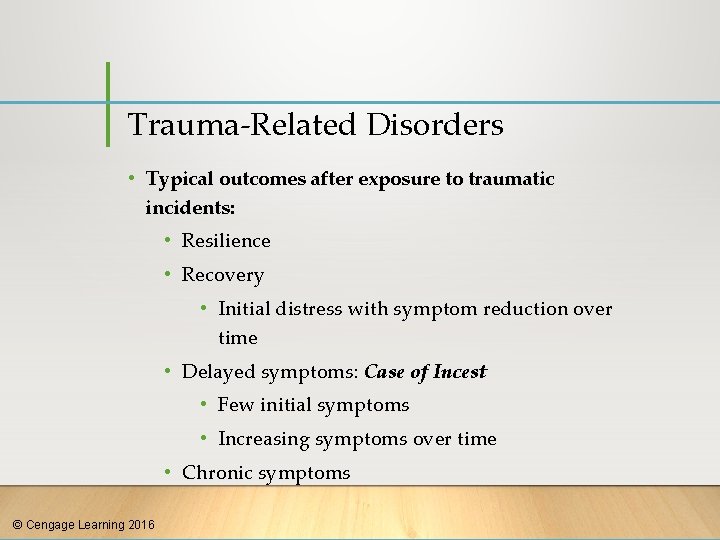 Trauma-Related Disorders

• Typical outcomes after exposure to traumatic incidents:
  • Resilience
  • Recovery
    • Initial distress with symptom reduction over time
  • Delayed symptoms: Case of Incest
    • Few initial symptoms
    • Increasing symptoms over time
  • Chronic symptoms

© Cengage Learning 2016